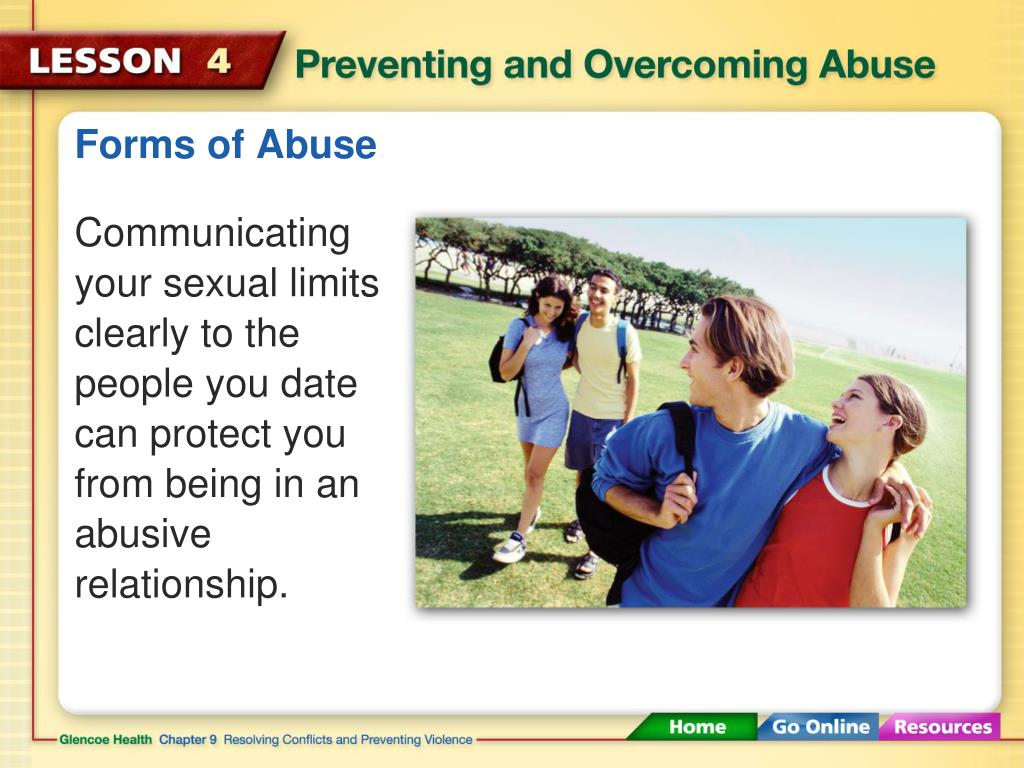 LESSON 4 Preventing and Overcoming Abuse

Forms of Abuse

Communicating your sexual limits clearly to the people you date can protect you from being in an abusive relationship.

Glencoe Health Chapter 9 Resolving Conflicts and Preventing Violence

Home Go Online Resources